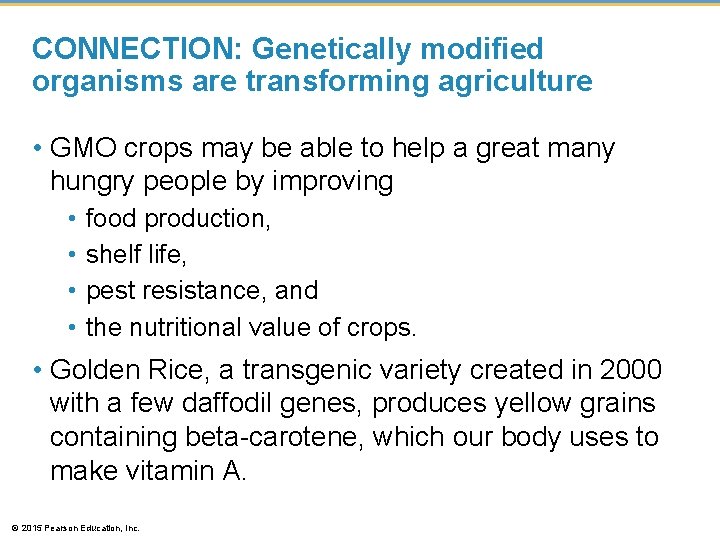 CONNECTION: Genetically modified organisms are transforming agriculture

• GMO crops may be able to help a great many hungry people by improving
  • food production,
  • shelf life,
  • pest resistance, and
  • the nutritional value of crops.

• Golden Rice, a transgenic variety created in 2000 with a few daffodil genes, produces yellow grains containing beta-carotene, which our body uses to make vitamin A.

© 2015 Pearson Education, Inc.